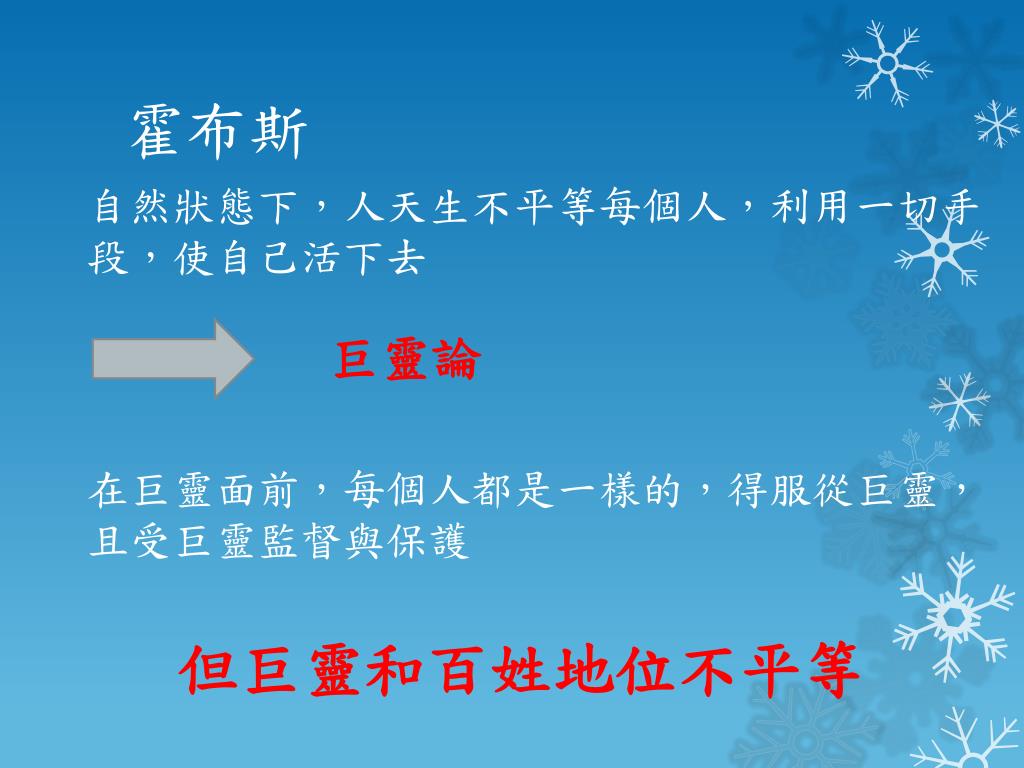 霍布斯

自然狀態下，人天生不平等每個人，利用一切手段，使自己活下去

巨靈論

在巨靈面前，每個人都是一樣的，得服從巨靈，且受巨靈監督與保護

但巨靈和百姓地位不平等